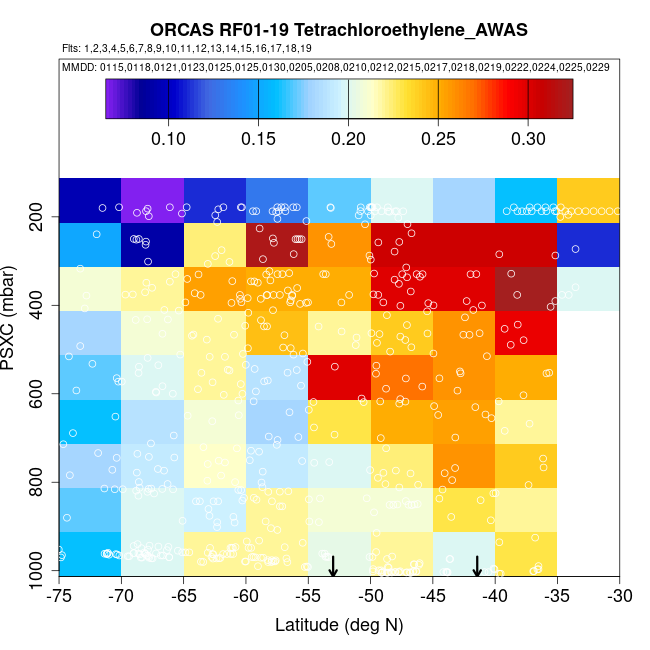 ORCAS RF01-19 Tetrachloroethylene_AWAS

Flts: 1,2,3,4,5,6,7,8,9,10,11,12,13,14,15,16,17,18,19

MMDD: 0115,0118,0121,0123,0125,0125,0130,0205,0208,0210,0212,0215,0217,0218,0219,0222,0224,0225,0229

0.10 0.15 0.20 0.25 0.30

PSXC (mbar)

200
400
600
800
1000

-75 -70 -65 -60 -55 -50 -45 -40 -35 -30

Latitude (deg N)